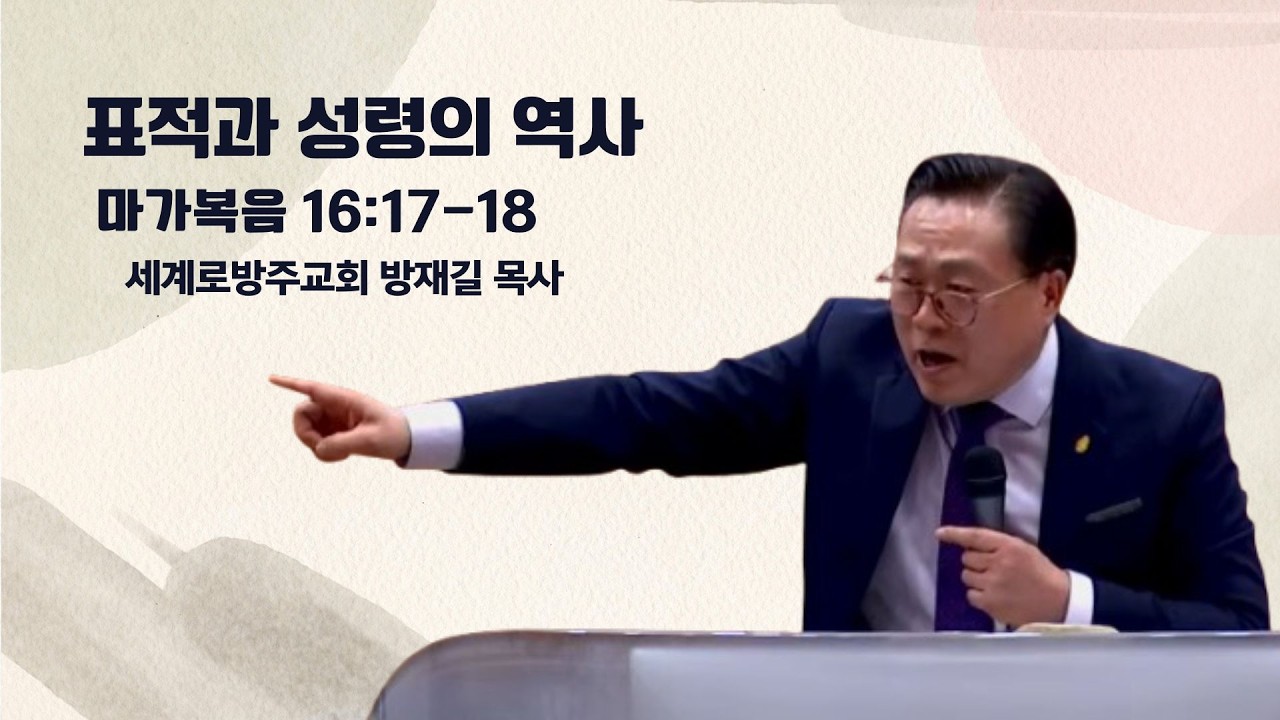 표적과 성령의 역사

마가복음 16:17-18

세계로방주교회 방재길 목사